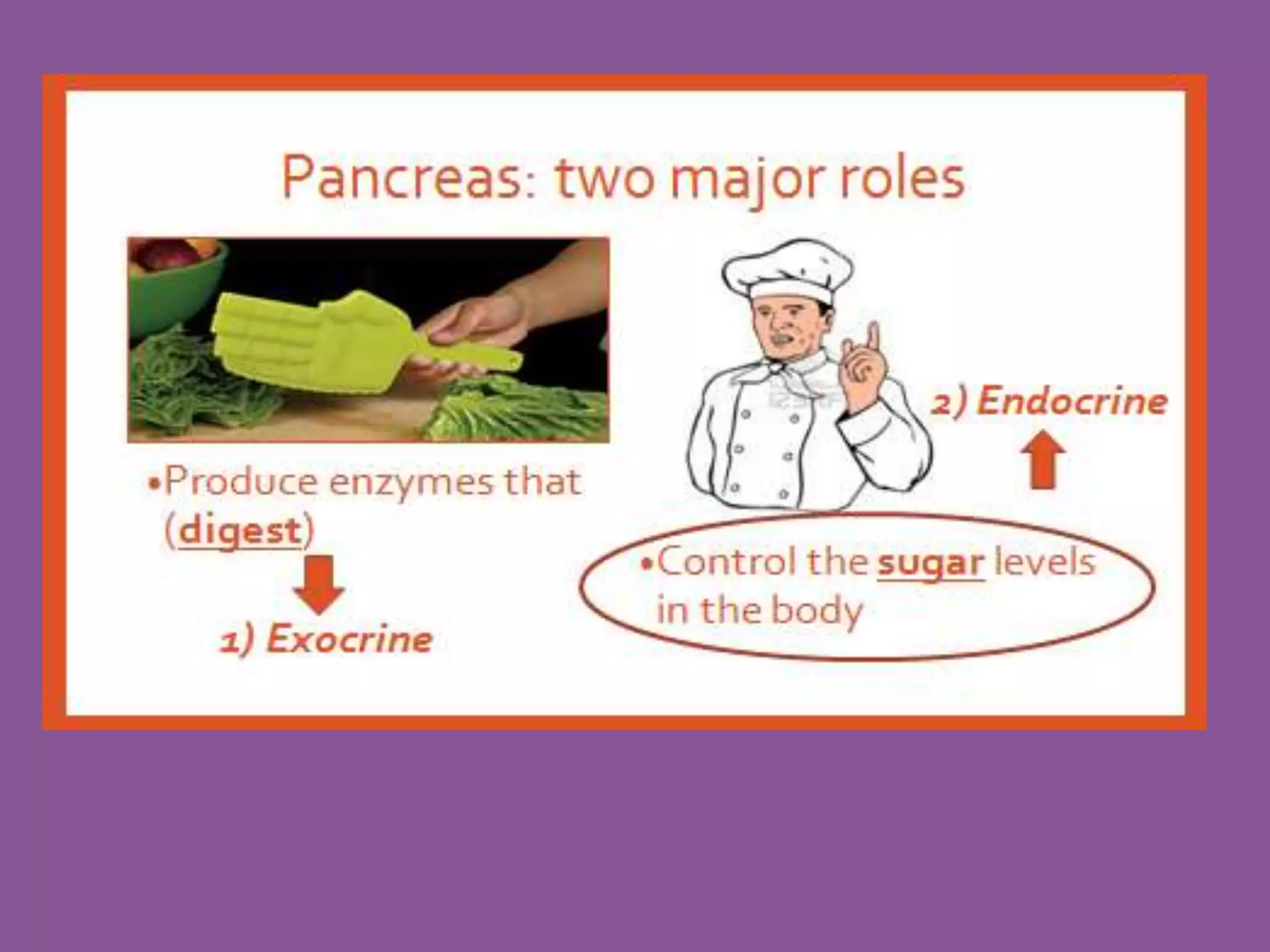 Pancreas: two major roles

•Produce enzymes that (digest)

1) Exocrine

2) Endocrine

•Control the sugar levels in the body